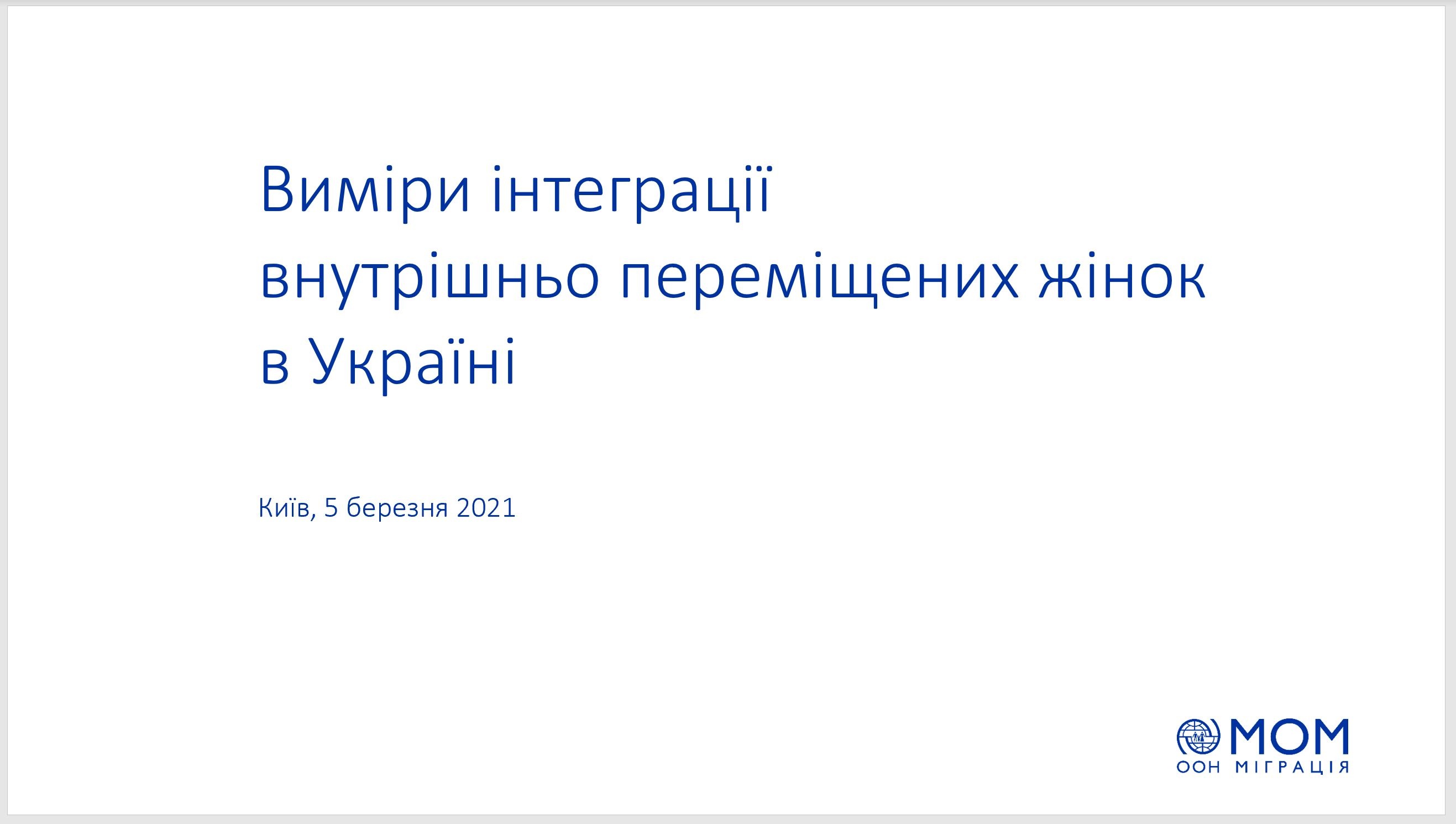 Виміри інтеграції внутрішньо переміщених жінок в Україні

Київ, 5 березня 2021

МОМ
ООН МІГРАЦІЯ